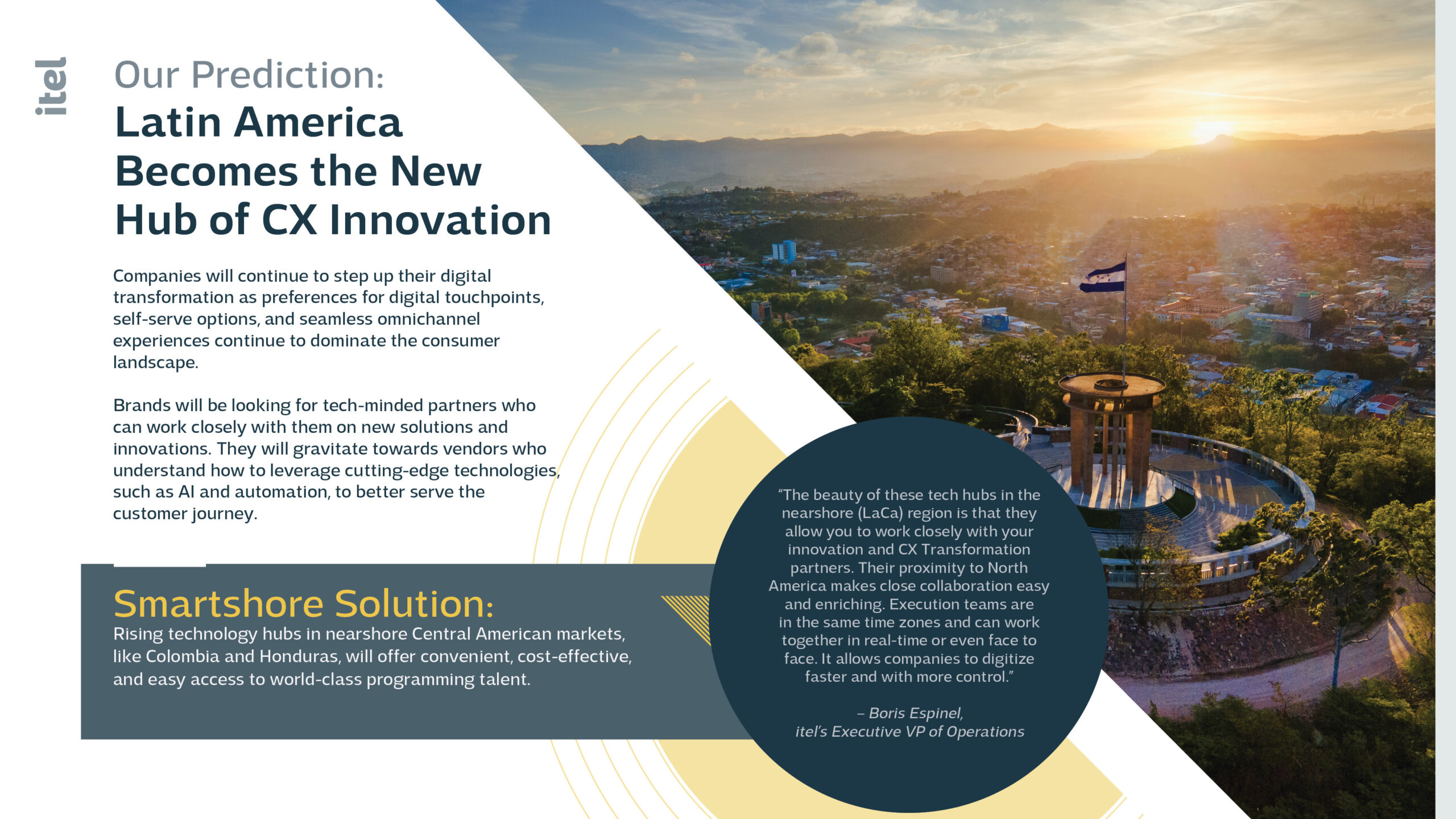 itel

Our Prediction:
Latin America Becomes the New Hub of CX Innovation

Companies will continue to step up their digital transformation as preferences for digital touchpoints, self-serve options, and seamless omnichannel experiences continue to dominate the consumer landscape.

Brands will be looking for tech-minded partners who can work closely with them on new solutions and innovations. They will gravitate towards vendors who understand how to leverage cutting-edge technologies, such as AI and automation, to better serve the customer journey.

Smartshore Solution:
Rising technology hubs in nearshore Central American markets, like Colombia and Honduras, will offer convenient, cost-effective, and easy access to world-class programming talent.

“The beauty of these tech hubs in the nearshore (LaCa) region is that they allow you to work closely with your innovation and CX Transformation partners. Their proximity to North America makes close collaboration easy and enriching. Execution teams are in the same time zones and can work together in real-time or even face to face. It allows companies to digitize faster and with more control.”

– Boris Espinel,
itel’s Executive VP of Operations